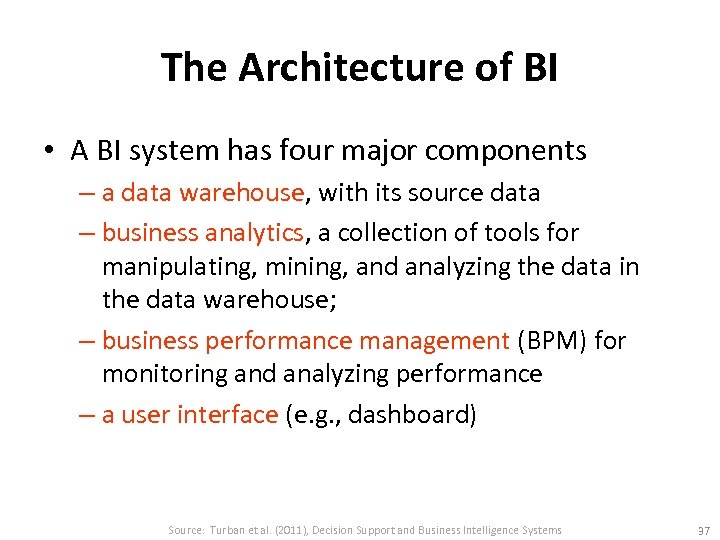 The Architecture of BI

• A BI system has four major components

– a data warehouse, with its source data

– business analytics, a collection of tools for manipulating, mining, and analyzing the data in the data warehouse;

– business performance management (BPM) for monitoring and analyzing performance

– a user interface (e.g., dashboard)

Source: Turban et al. (2011), Decision Support and Business Intelligence Systems

37